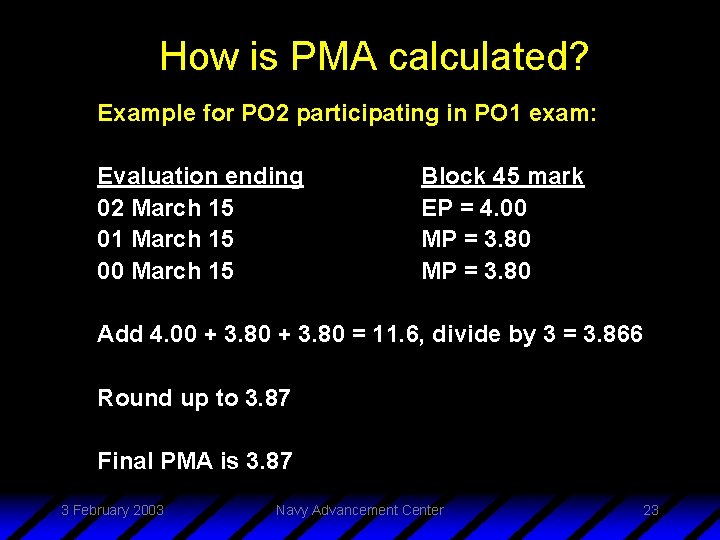 How is PMA calculated?

Example for PO2 participating in PO1 exam:

| Evaluation ending | Block 45 mark |
|---|---|
| 02 March 15 | EP = 4.00 |
| 01 March 15 | MP = 3.80 |
| 00 March 15 | MP = 3.80 |

Add 4.00 + 3.80 + 3.80 = 11.6, divide by 3 = 3.866

Round up to 3.87

Final PMA is 3.87

3 February 2003 Navy Advancement Center 23